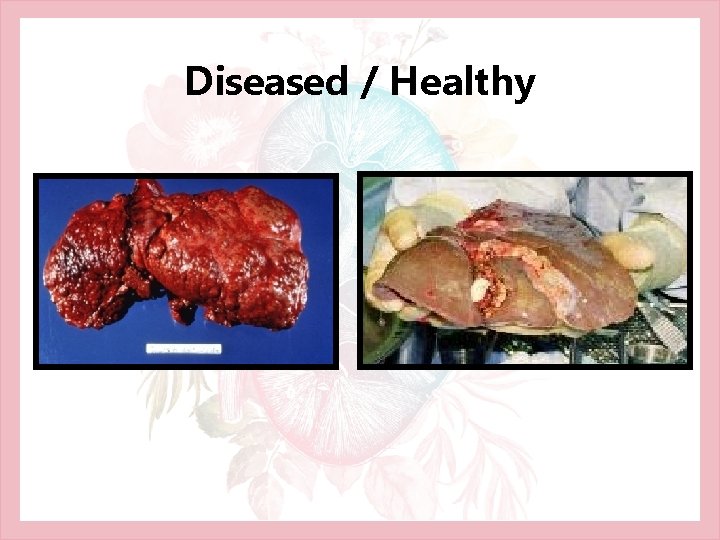 Diseased / Healthy